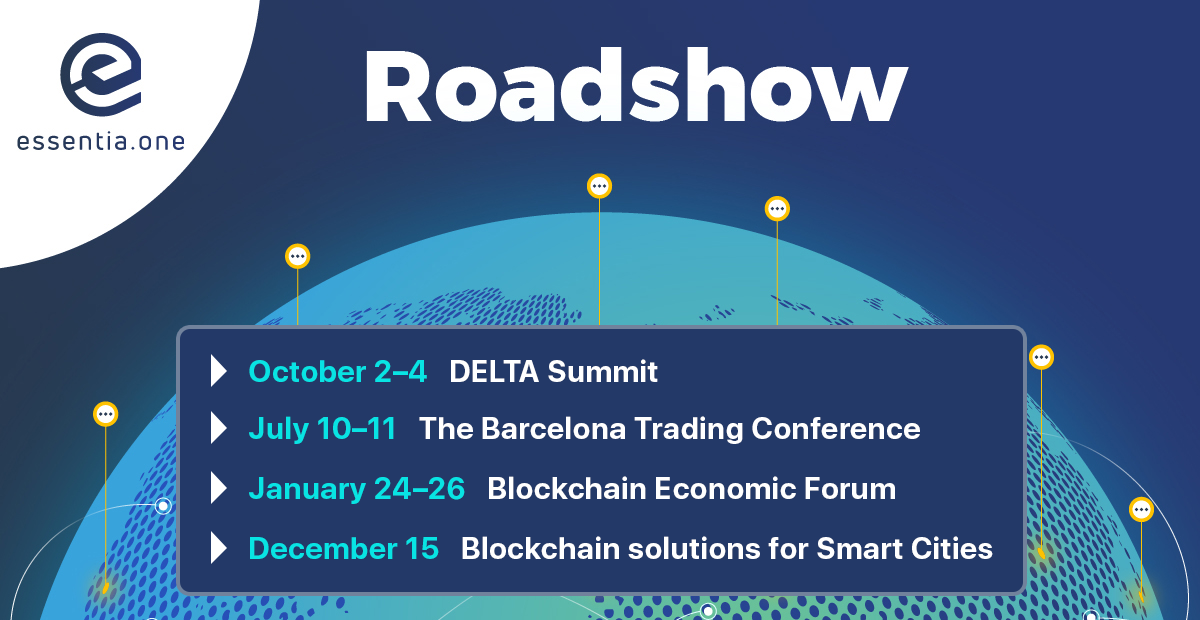 essentia.one

Roadshow

October 2–4 DELTA Summit
July 10–11 The Barcelona Trading Conference
January 24–26 Blockchain Economic Forum
December 15 Blockchain solutions for Smart Cities